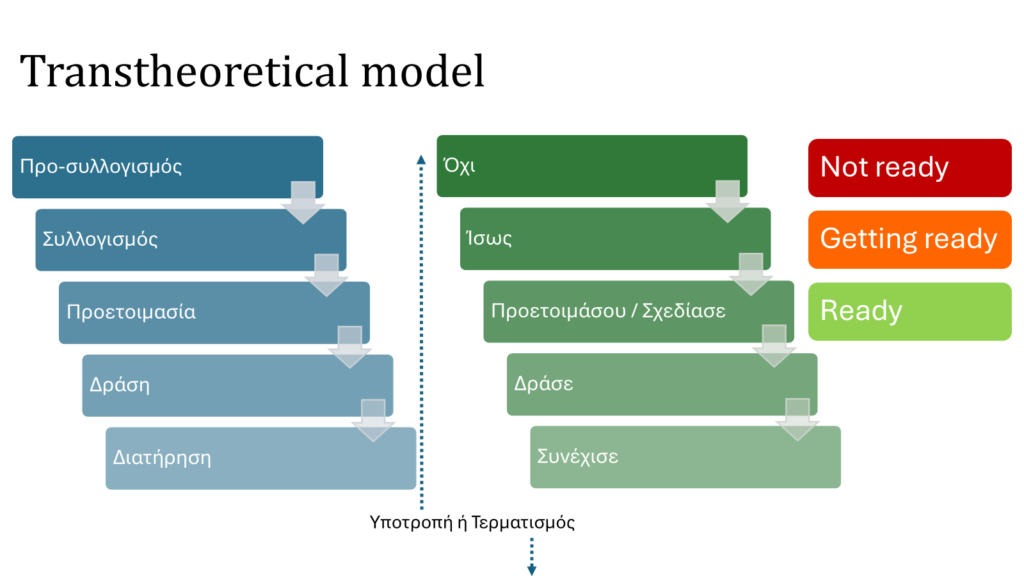 Transtheoretical model

Προ-συλλογισμός

Συλλογισμός

Προετοιμασία

Δράση

Διατήρηση

Όχι

Ίσως

Προετοιμάσου / Σχεδίασε

Δράσε

Συνέχισε

Not ready

Getting ready

Ready

Υποτροπή ή Τερματισμός